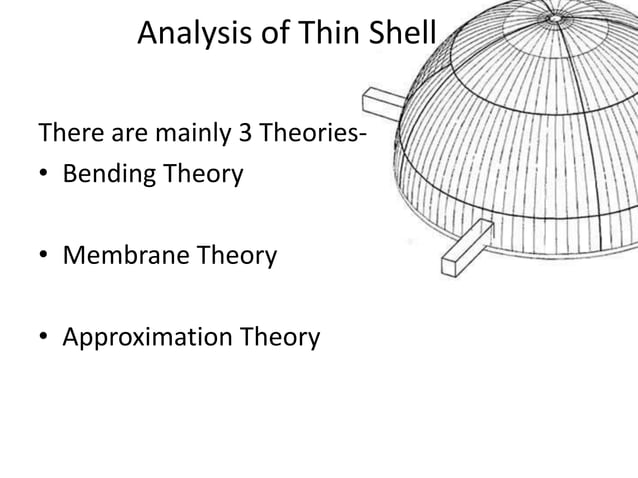 Analysis of Thin Shell

There are mainly 3 Theories-

• Bending Theory

• Membrane Theory

• Approximation Theory